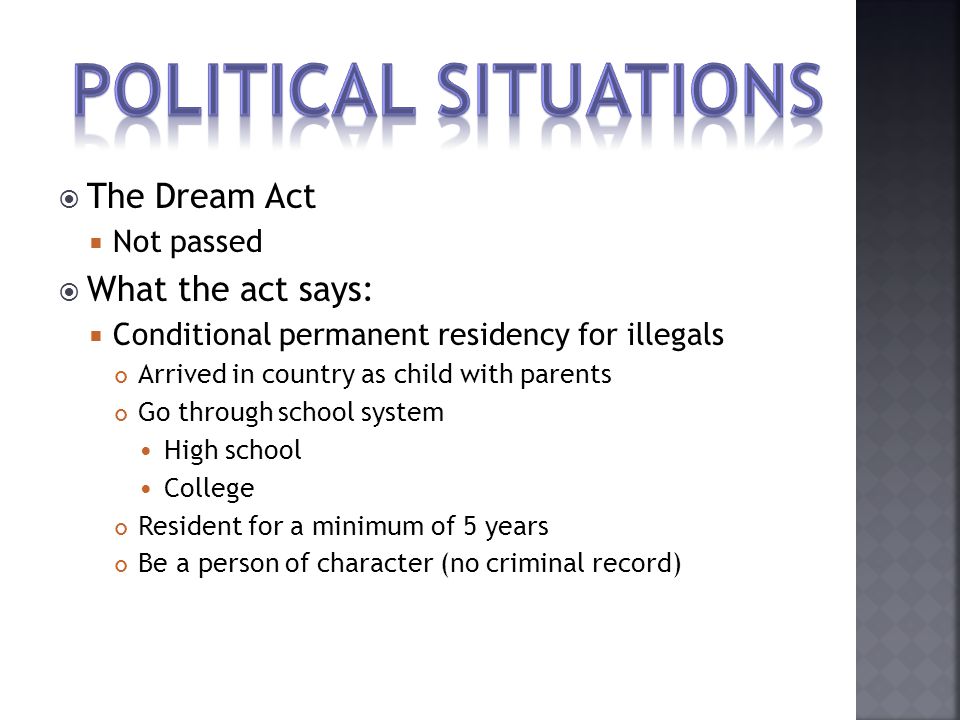 POLITICAL SITUATIONS

The Dream Act

Not passed

What the act says:

Conditional permanent residency for illegals

Arrived in country as child with parents

Go through school system

High school

College

Resident for a minimum of 5 years

Be a person of character (no criminal record)